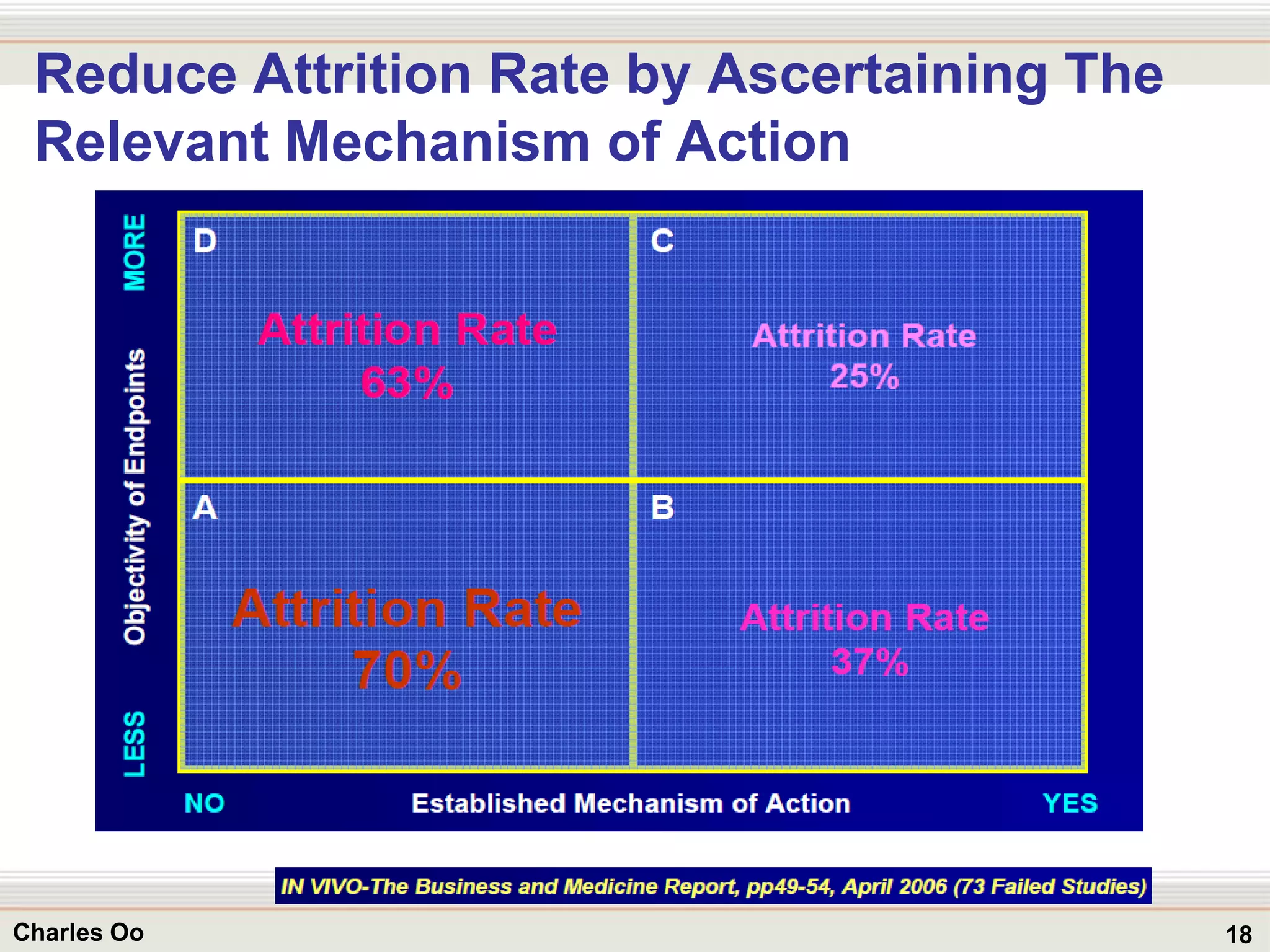 Reduce Attrition Rate by Ascertaining The Relevant Mechanism of Action

MORE

Objectivity of Endpoints

LESS

D

Attrition Rate
63%

C

Attrition Rate
25%

A

Attrition Rate
70%

B

Attrition Rate
37%

NO

Established Mechanism of Action

YES

IN VIVO-The Business and Medicine Report, pp49-54, April 2006 (73 Failed Studies)

Charles Oo

18